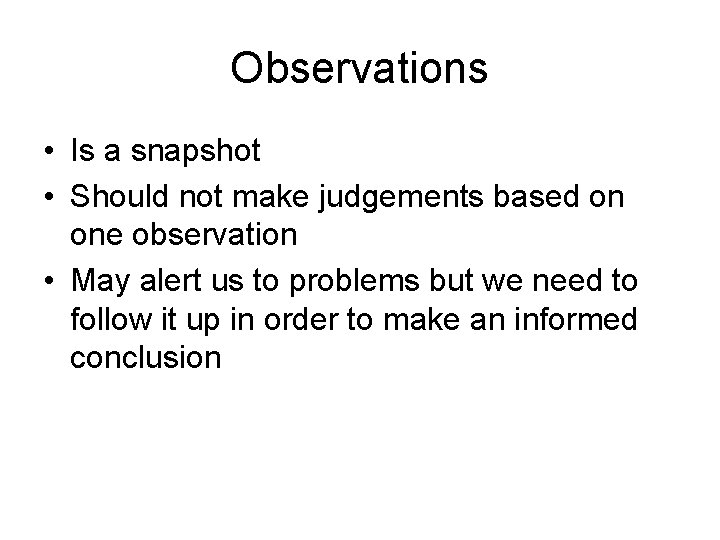 Observations

• Is a snapshot
• Should not make judgements based on one observation
• May alert us to problems but we need to follow it up in order to make an informed conclusion